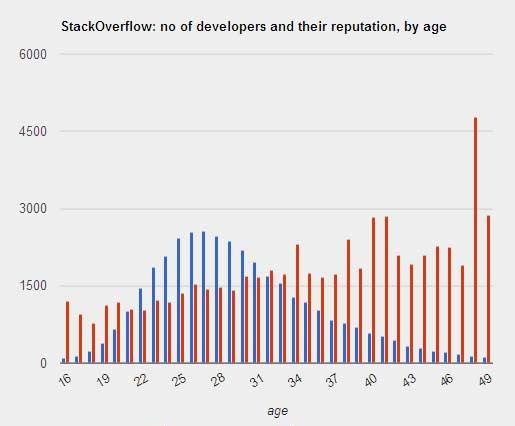 StackOverflow: no of developers and their reputation, by age

6000
4500
3000
1500
0

16
19
22
25
28
31
34
37
40
43
46
49

age